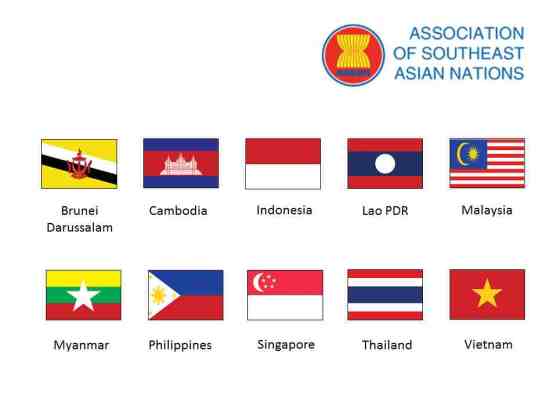 ASSOCIATION OF SOUTHEAST ASIAN NATIONS

Brunei Darussalam

Cambodia

Indonesia

Lao PDR

Malaysia

Myanmar

Philippines

Singapore

Thailand

Vietnam